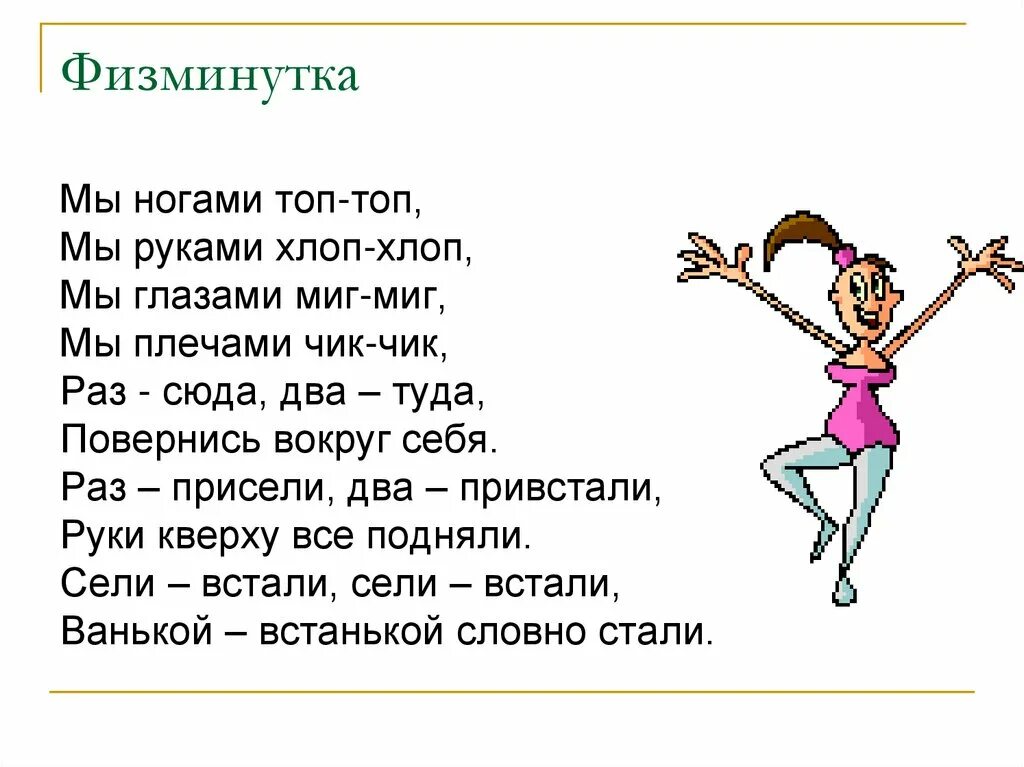 Физминутка

Мы ногами топ-топ,
Мы руками хлоп-хлоп,
Мы глазами миг-миг,
Мы плечами чик-чик,
Раз - сюда, два – туда,
Повернись вокруг себя.
Раз – присели, два – привстали,
Руки кверху все подняли.
Сели – встали, сели – встали,
Ванькой – встанькой словно стали.